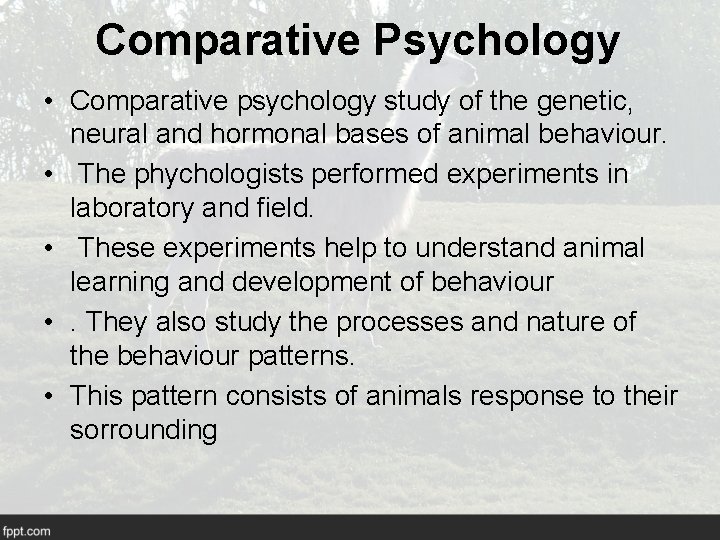 Comparative Psychology

• Comparative psychology study of the genetic, neural and hormonal bases of animal behaviour.
• The phychologists performed experiments in laboratory and field.
• These experiments help to understand animal learning and development of behaviour
• . They also study the processes and nature of the behaviour patterns.
• This pattern consists of animals response to their sorrounding

fppt.com